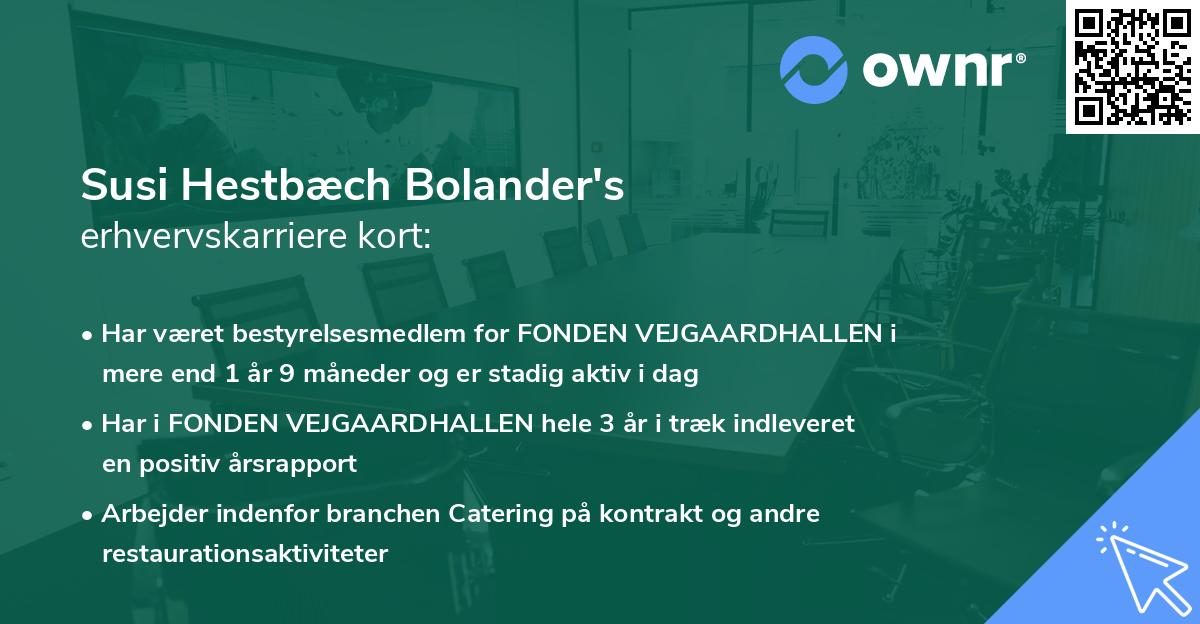 ownr®

Susi Hestbæch Bolander's
erhvervskarriere kort:

• Har været bestyrelsesmedlem for FONDEN VEJGAARDHALLEN i mere end 1 år 9 måneder og er stadig aktiv i dag

• Har i FONDEN VEJGAARDHALLEN hele 3 år i træk indleveret en positiv årsrapport

• Arbejder indenfor branchen Catering på kontrakt og andre restaurationsaktiviteter